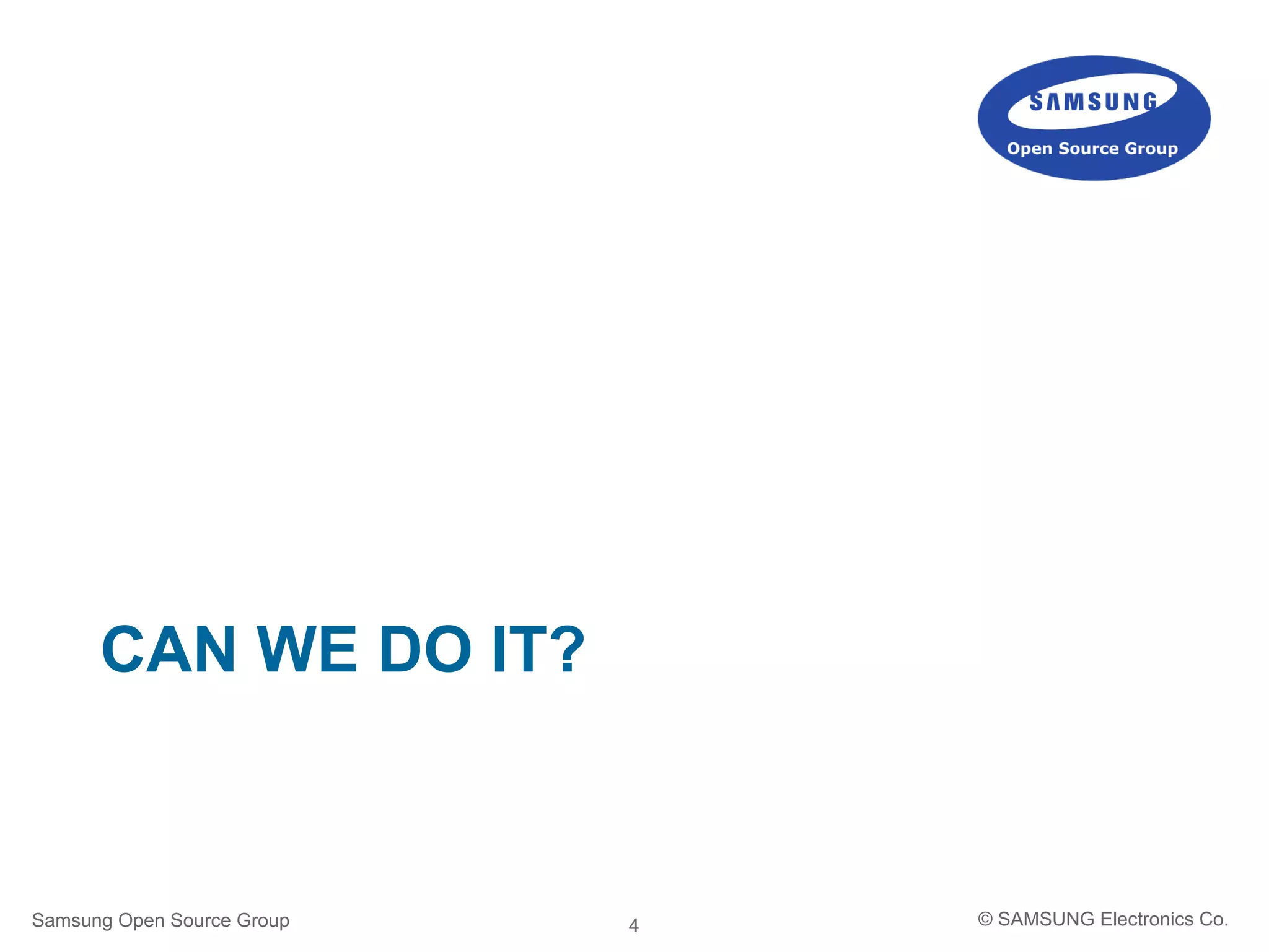 SAMSUNG
Open Source Group

CAN WE DO IT?

Samsung Open Source Group

4

© SAMSUNG Electronics Co.